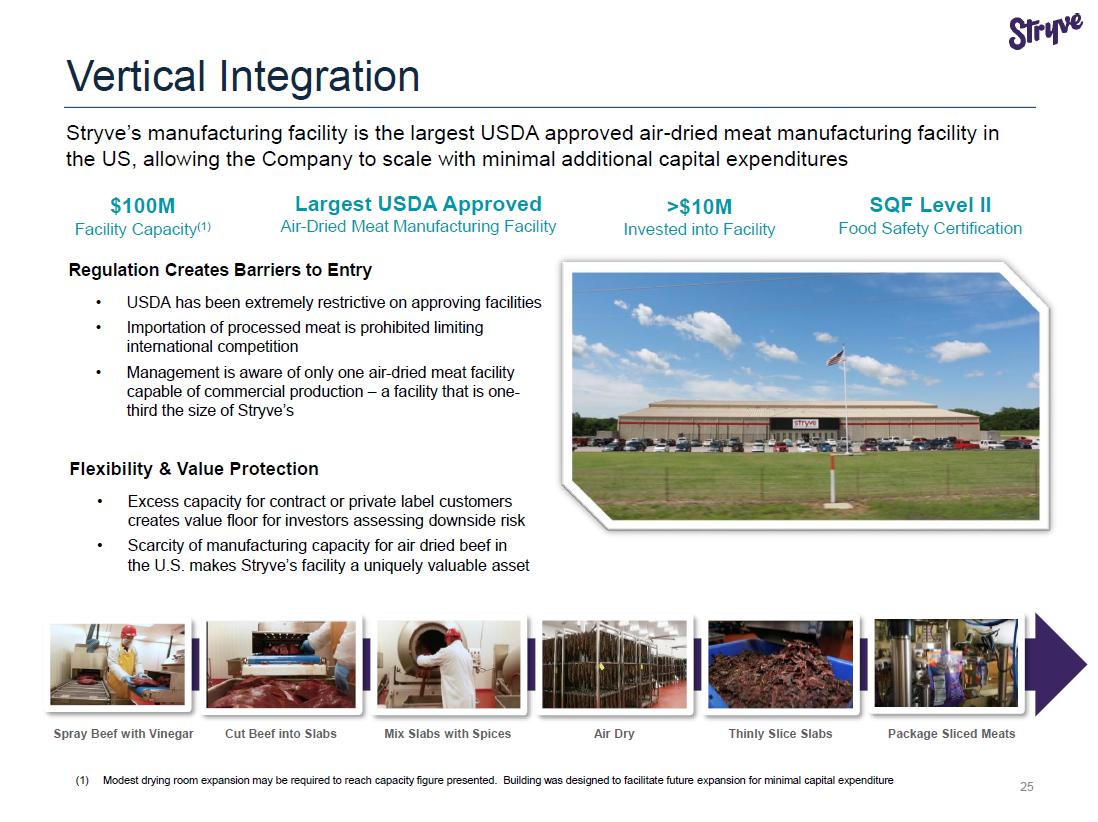 Stryve

Vertical Integration

Stryve's manufacturing facility is the largest USDA approved air-dried meat manufacturing facility in the US, allowing the Company to scale with minimal additional capital expenditures

$100M
Facility Capacity$^{(1)}$

Largest USDA Approved
Air-Dried Meat Manufacturing Facility

>$10M
Invested into Facility

SQF Level II
Food Safety Certification

Regulation Creates Barriers to Entry

• USDA has been extremely restrictive on approving facilities
• Importation of processed meat is prohibited limiting international competition
• Management is aware of only one air-dried meat facility capable of commercial production – a facility that is one-third the size of Stryve's

Flexibility & Value Protection

• Excess capacity for contract or private label customers creates value floor for investors assessing downside risk
• Scarcity of manufacturing capacity for air dried beef in the U.S. makes Stryve's facility a uniquely valuable asset

stryve

Spray Beef with Vinegar
Cut Beef into Slabs
Mix Slabs with Spices
Air Dry
Thinly Slice Slabs
Package Sliced Meats

(1) Modest drying room expansion may be required to reach capacity figure presented. Building was designed to facilitate future expansion for minimal capital expenditure

25